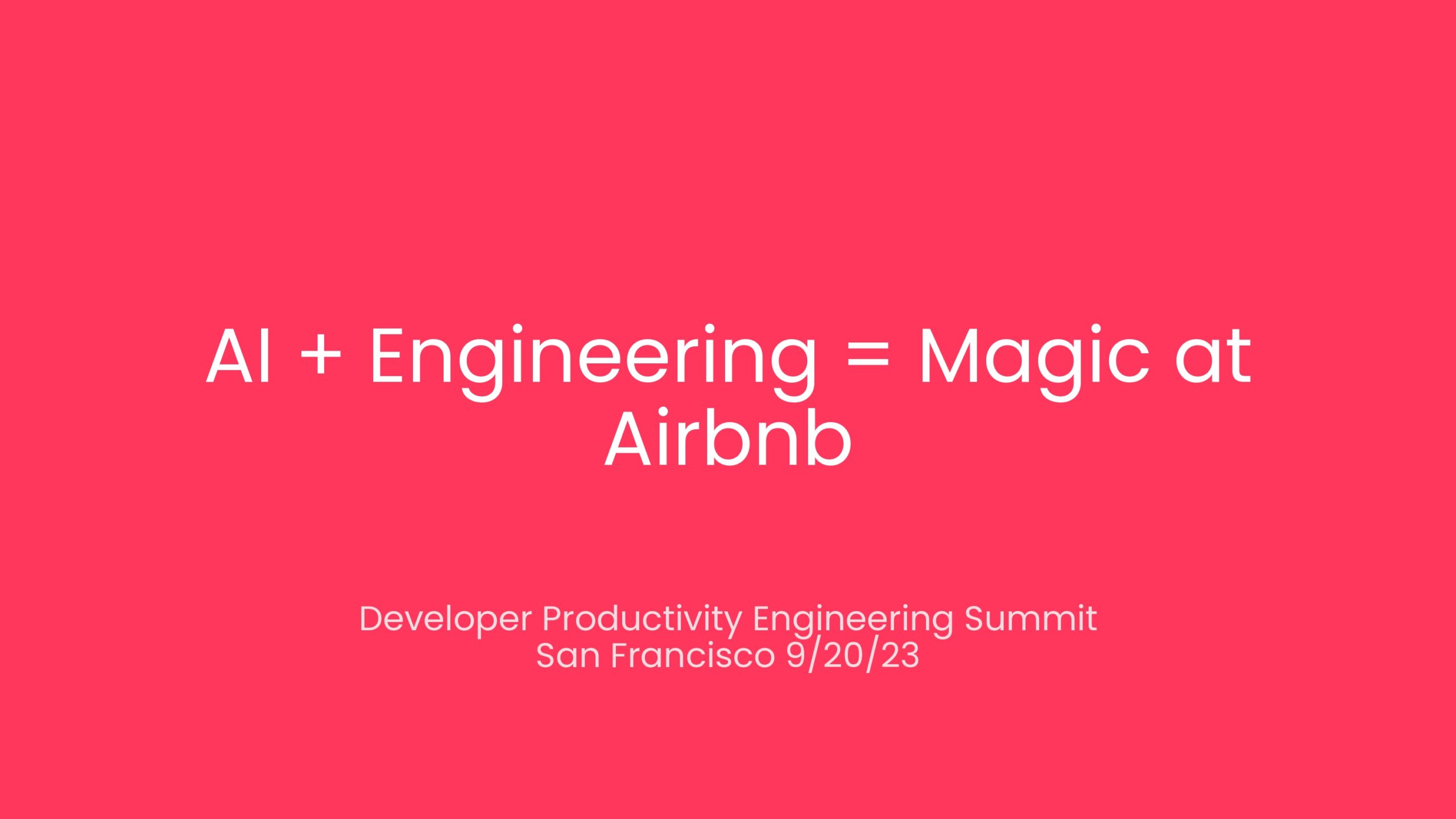 AI + Engineering = Magic at Airbnb

Developer Productivity Engineering Summit
San Francisco 9/20/23